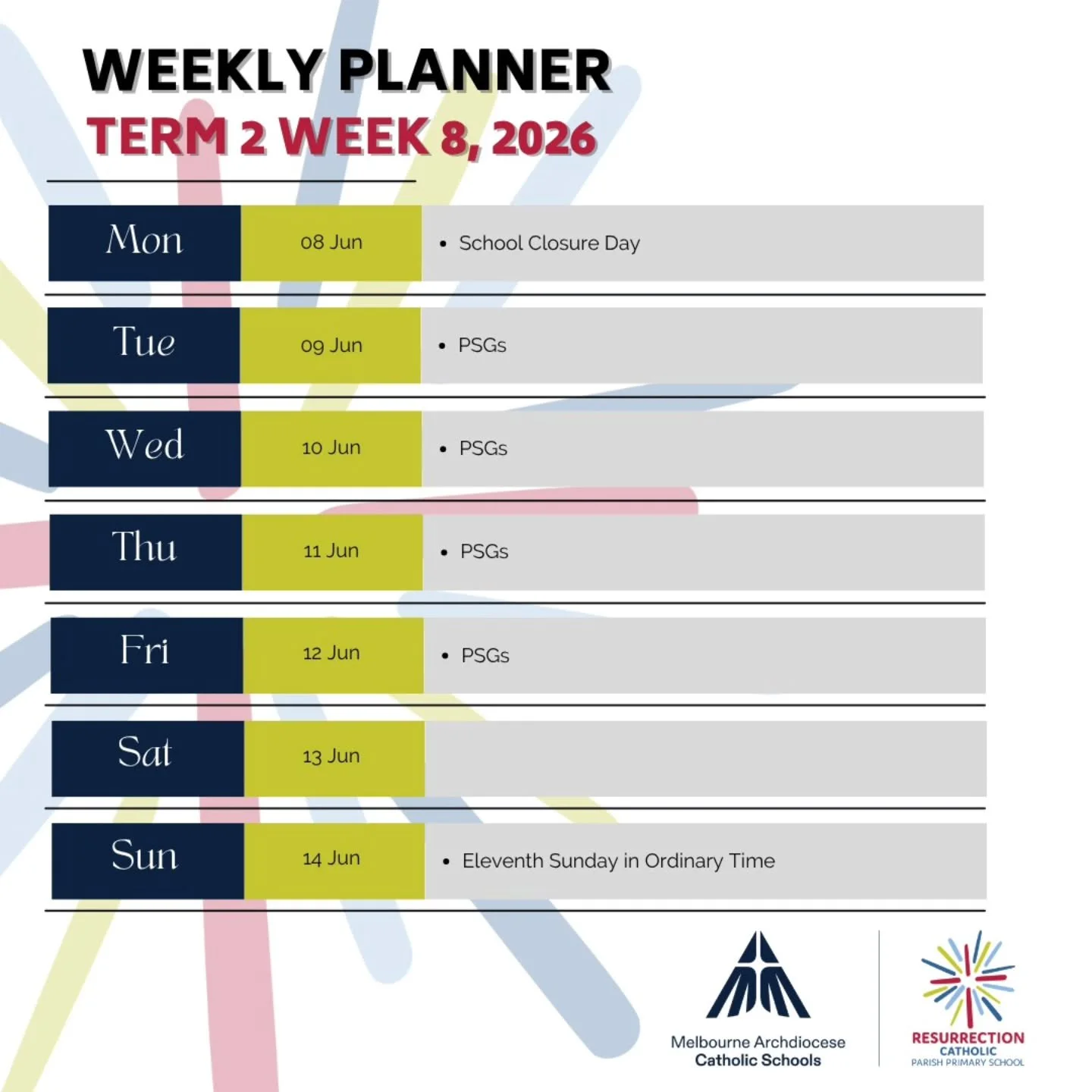 WEEKLY PLANNER
TERM 2 WEEK 8, 2026

| Mon | 08 Jun | • School Closure Day |
|---|---|---|
| Tue | 09 Jun | • PSGs |
| Wed | 10 Jun | • PSGs |
| Thu | 11 Jun | • PSGs |
| Fri | 12 Jun | • PSGs |
| Sat | 13 Jun | |
| Sun | 14 Jun | • Eleventh Sunday in Ordinary Time |

Melbourne Archdiocese Catholic Schools

RESURRECTION CATHOLIC PARISH PRIMARY SCHOOL